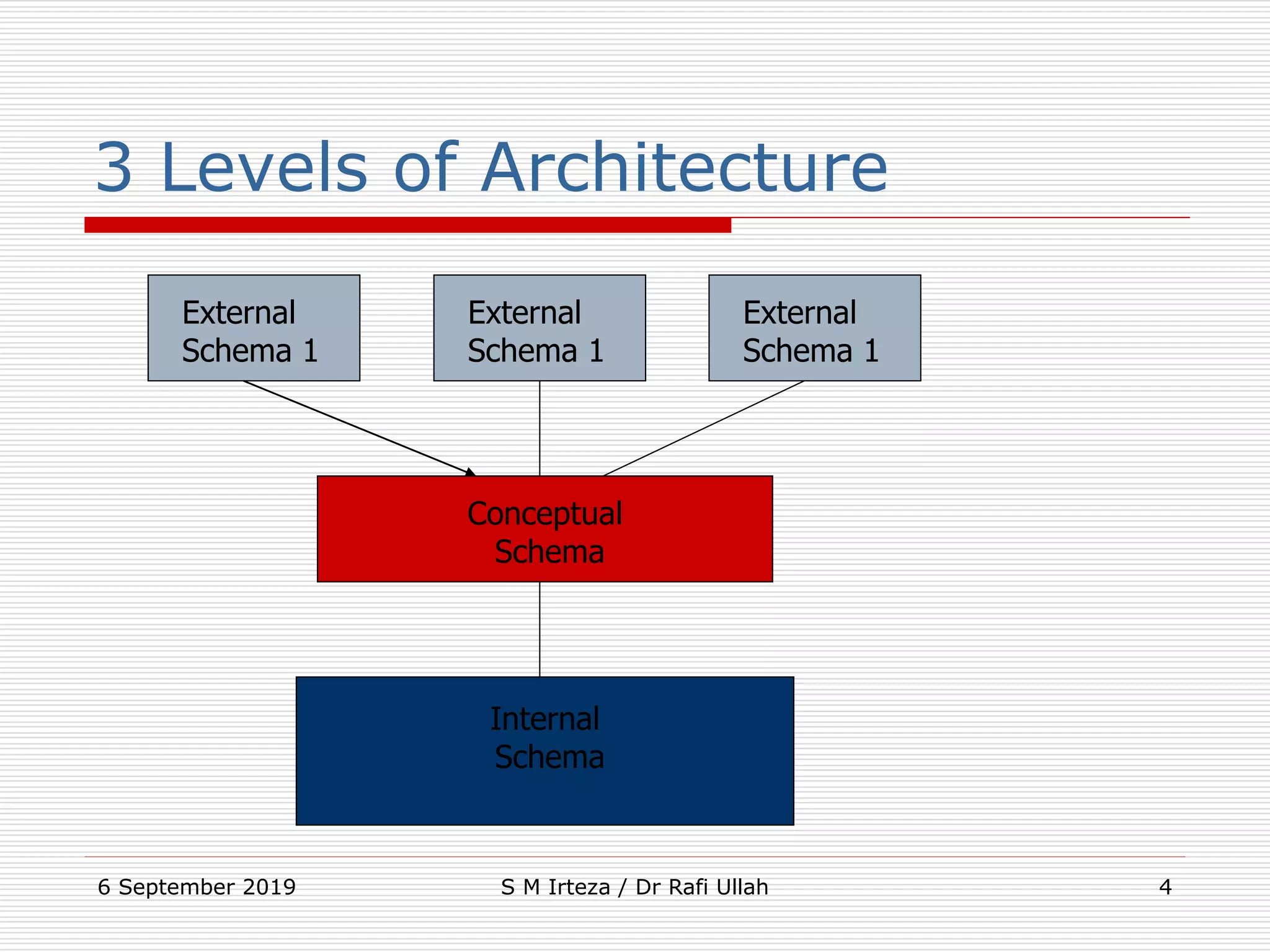 3 Levels of Architecture

External Schema 1

External Schema 1

External Schema 1

Conceptual Schema

Internal Schema

6 September 2019

S M Irteza / Dr Rafi Ullah

4